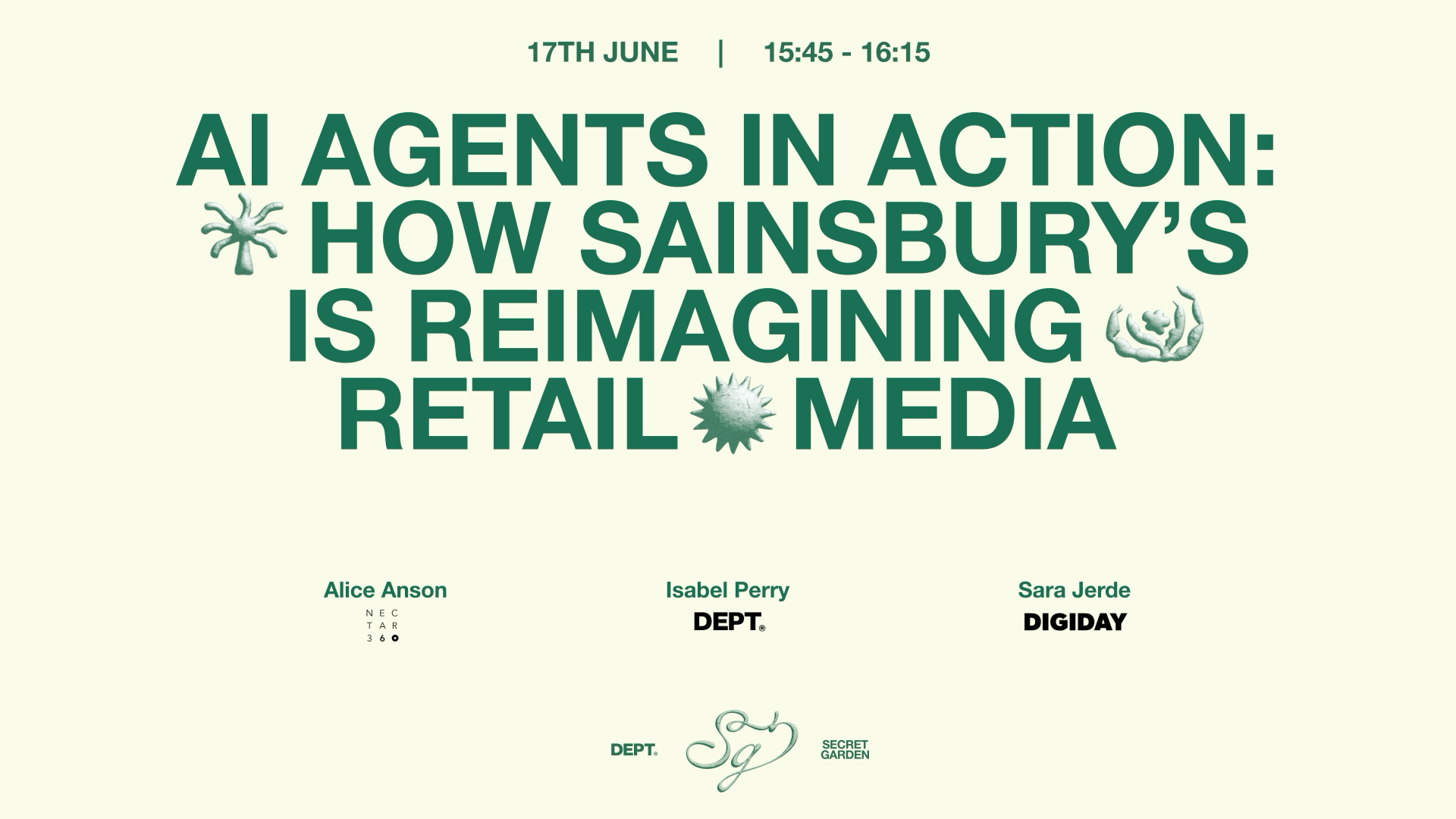 17TH JUNE | 15:45 - 16:15

AI AGENTS IN ACTION: HOW SAINSBURY'S IS REIMAGINING RETAIL MEDIA

Alice Anson

NEC
TAR
360

Isabel Perry

DEPT®

Sara Jerde

DIGIDAY

DEPT®

Sg

SECRET GARDEN